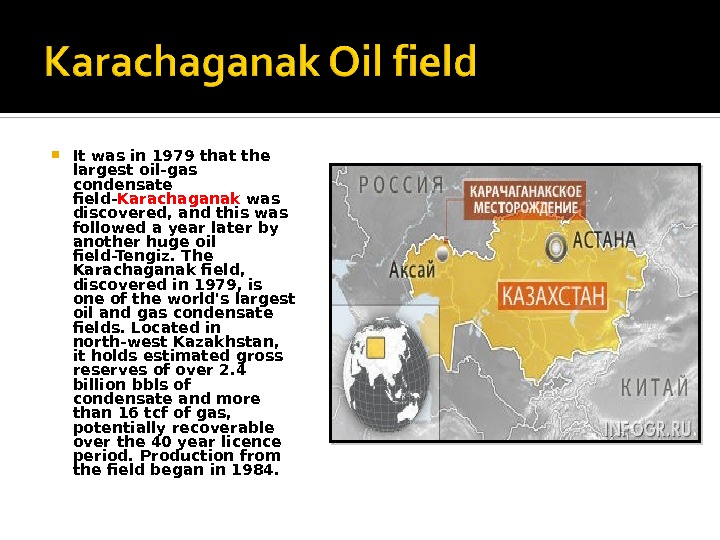 Karachaganak Oil field

It was in 1979 that the largest oil-gas condensate field-Karachaganak was discovered, and this was followed a year later by another huge oil field-Tengiz. The Karachaganak field, discovered in 1979, is one of the world's largest oil and gas condensate fields. Located in north-west Kazakhstan, it holds estimated gross reserves of over 2.4 billion bbls of condensate and more than 16 tcf of gas, potentially recoverable over the 40 year licence period. Production from the field began in 1984.

РОССИЯ

КАРАЧАГАНАКСКОЕ МЕСТОРОЖДЕНИЕ

АСТАНА

Аксай

КАЗАХСТАН

КИТАЙ

INFOGR.RU